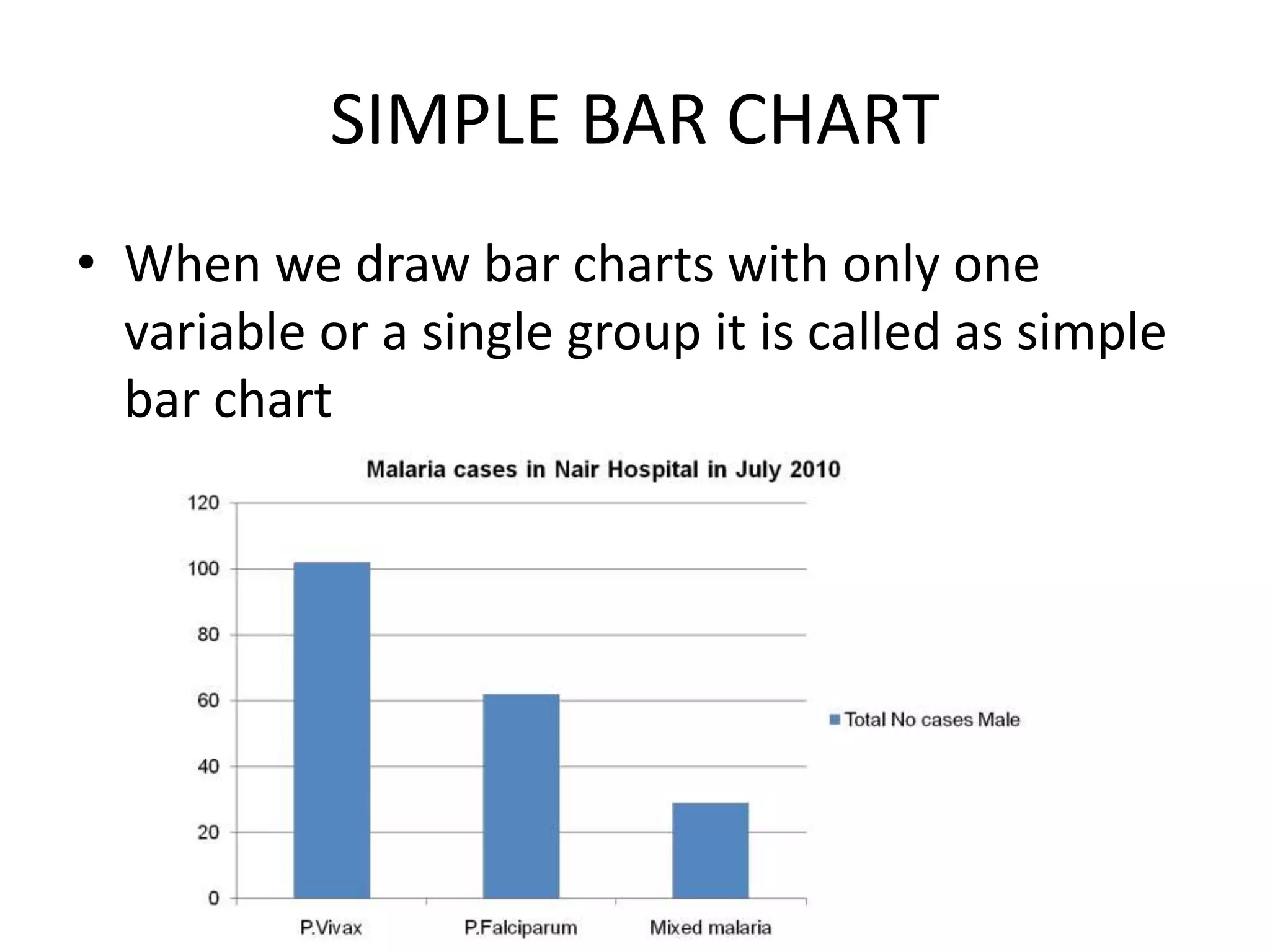 SIMPLE BAR CHART

• When we draw bar charts with only one variable or a single group it is called as simple bar chart

Malaria cases in Nair Hospital in July 2010

120
100
80
60
40
20
0

P.Vivax
P.Falciparum
Mixed malaria

Total No cases Male